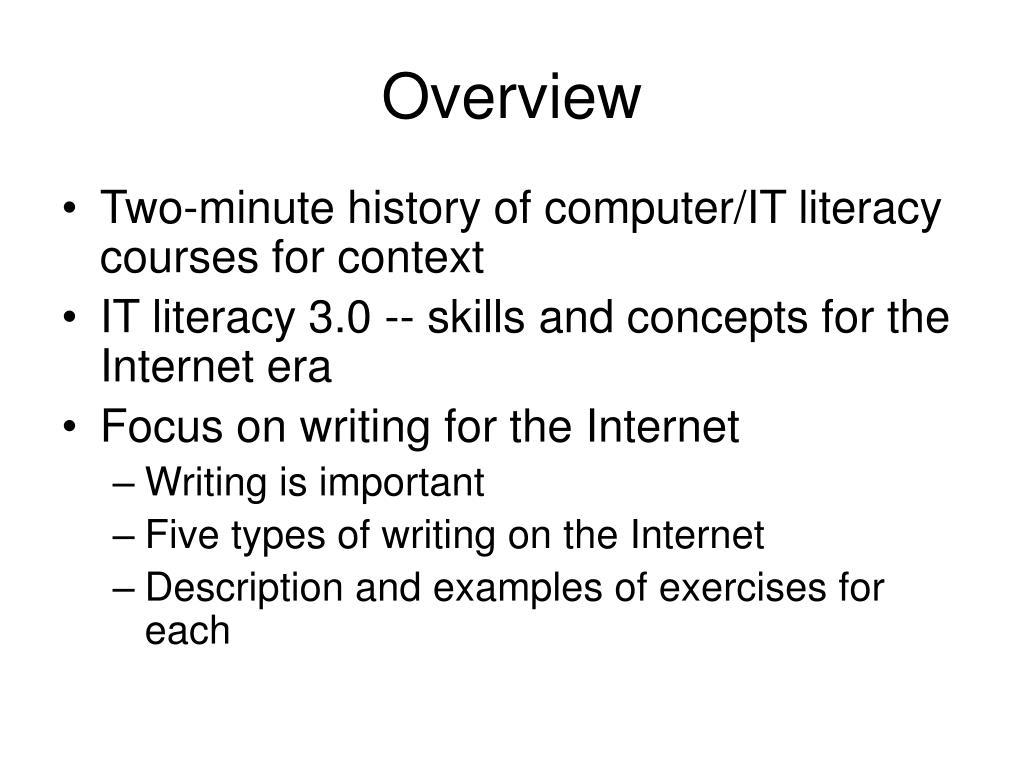 Overview

• Two-minute history of computer/IT literacy courses for context
• IT literacy 3.0 -- skills and concepts for the Internet era
• Focus on writing for the Internet
– Writing is important
– Five types of writing on the Internet
– Description and examples of exercises for each